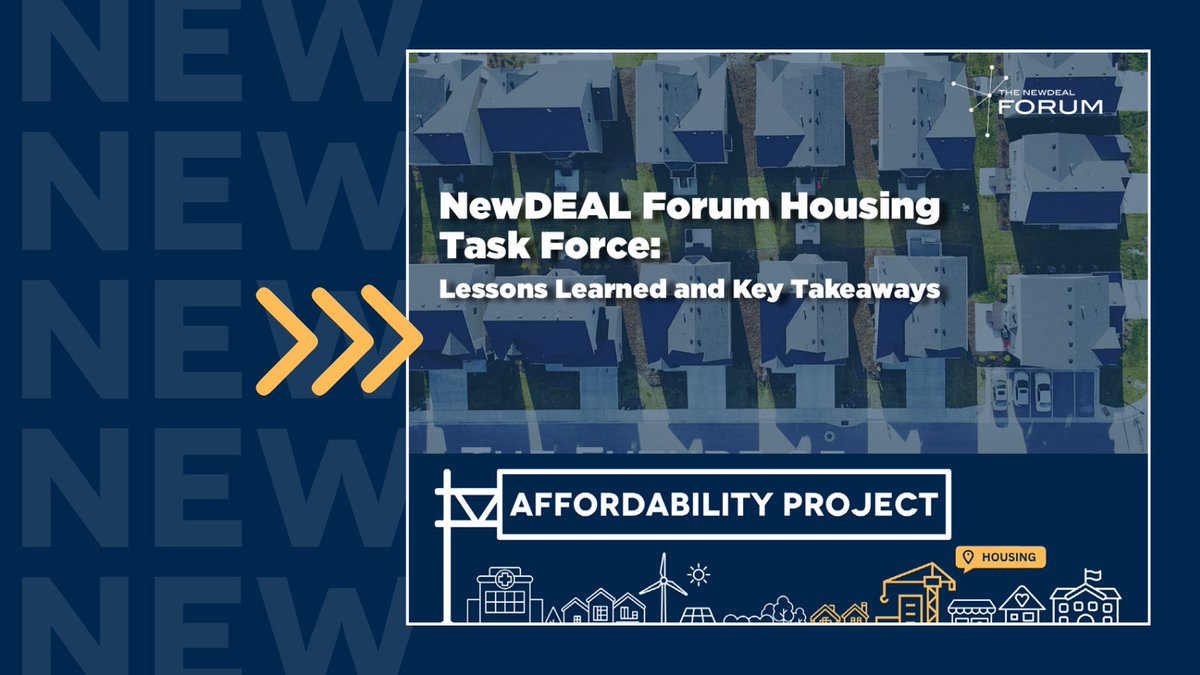 NEW
NEW
NEW
NEW
NEW

THE NEWDEAL FORUM

NewDEAL Forum Housing Task Force:

Lessons Learned and Key Takeaways

AFFORDABILITY PROJECT

HOUSING